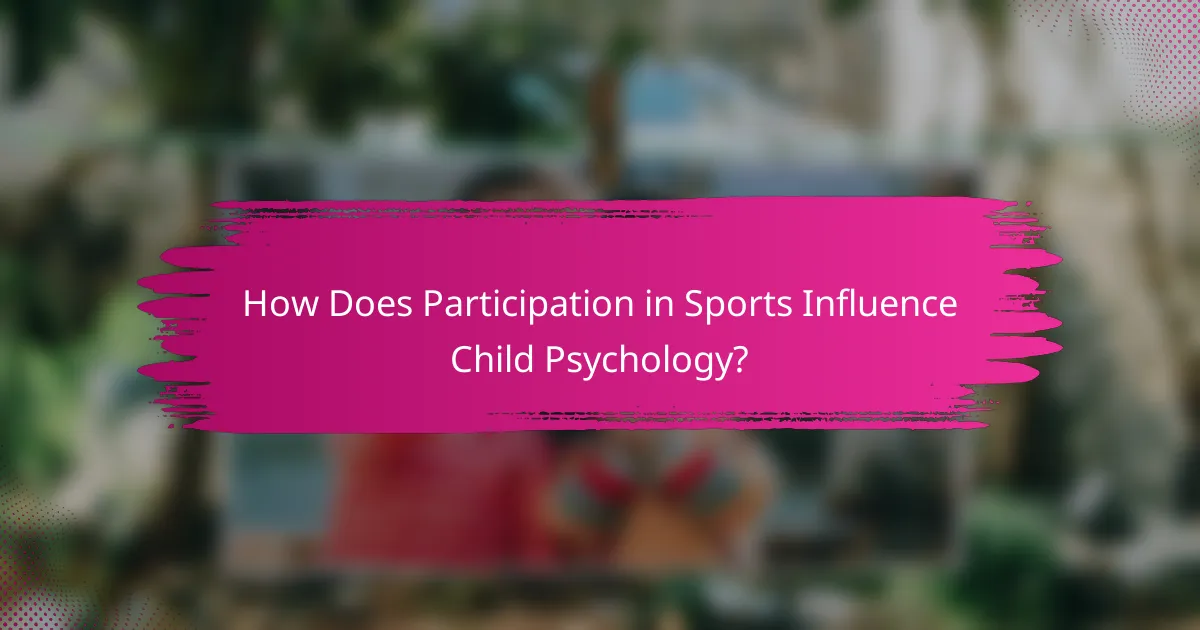 How Does Participation in Sports Influence Child Psychology?